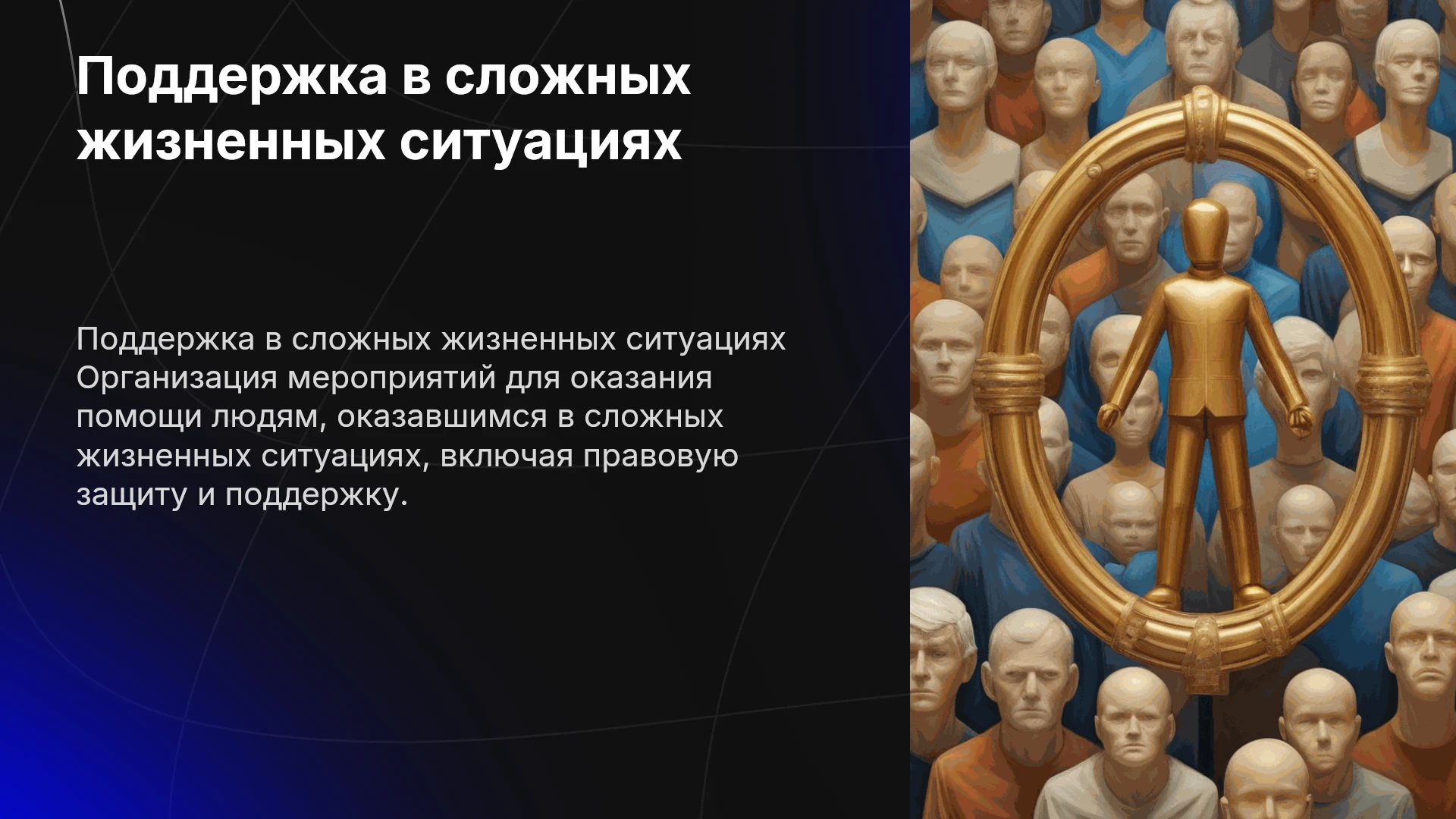 Поддержка в сложных жизненных ситуациях

Поддержка в сложных жизненных ситуациях Организация мероприятий для оказания помощи людям, оказавшимся в сложных жизненных ситуациях, включая правовую защиту и поддержку.